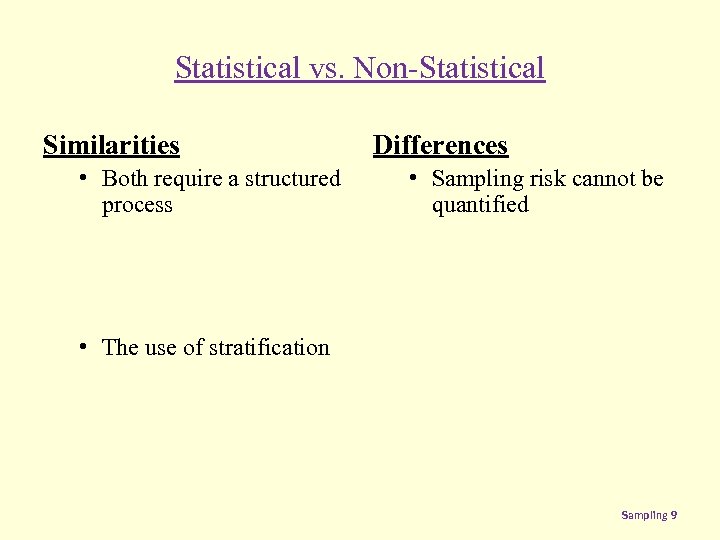 Statistical vs. Non-Statistical

Similarities
• Both require a structured process

• The use of stratification

Differences
• Sampling risk cannot be quantified

Sampling 9